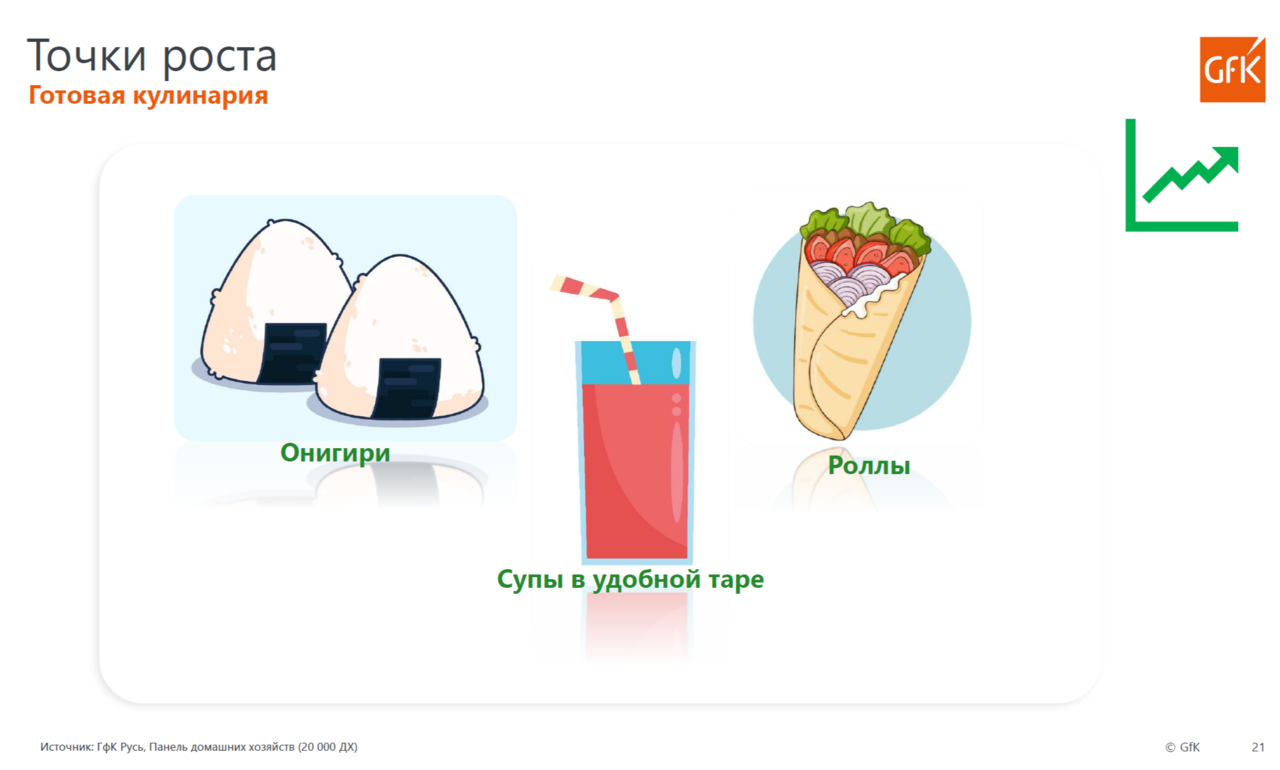 Точки роста
Готовая кулинария

GfK

Онигири

Роллы

Супы в удобной таре

Источник: ГфК Русь, Панель домашних хозяйств (20 000 ДХ)

© GfK 21